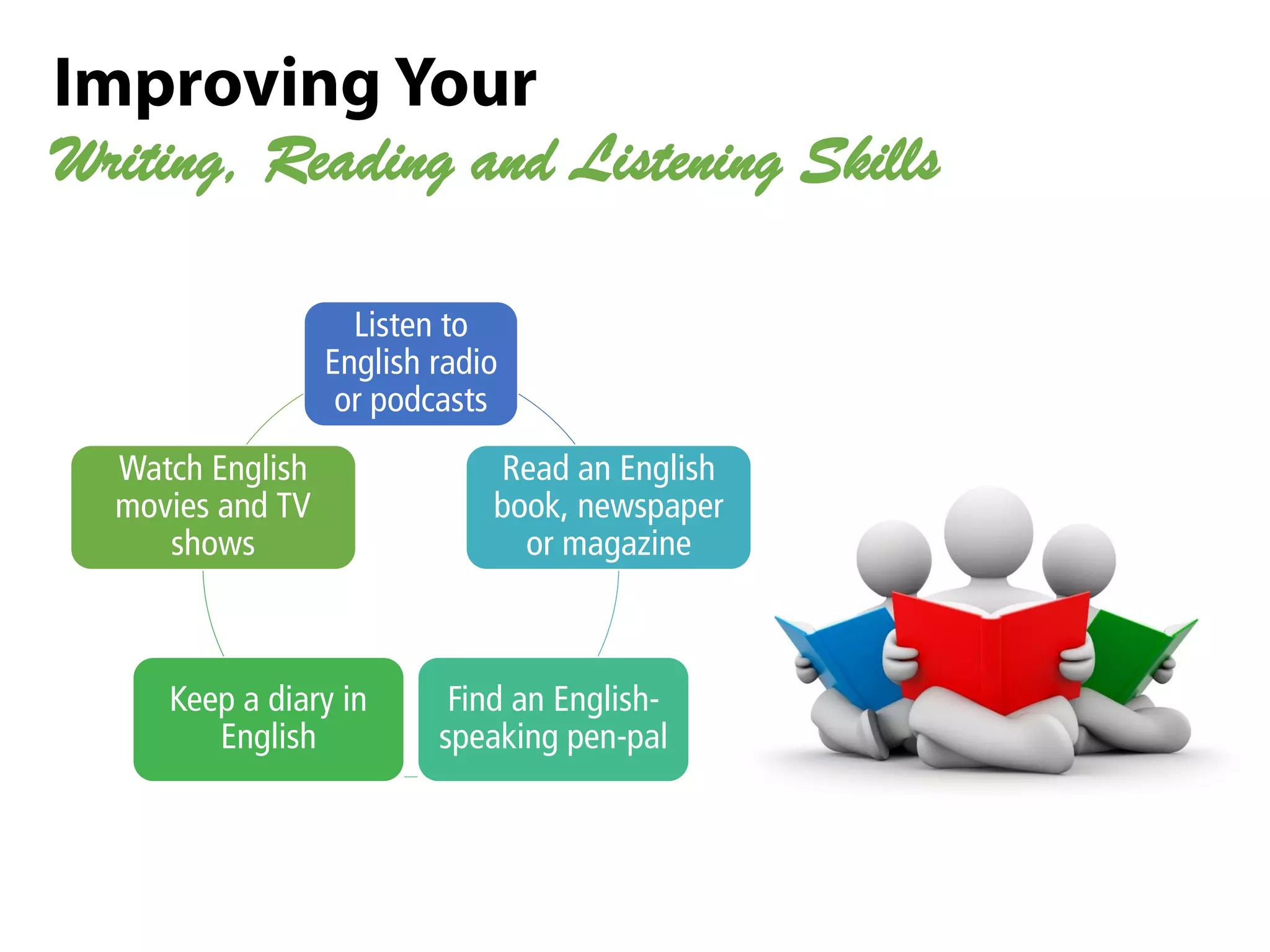 Improving Your
Writing, Reading and Listening Skills

Listen to English radio or podcasts

Read an English book, newspaper or magazine

Find an English-speaking pen-pal

Keep a diary in English

Watch English movies and TV shows